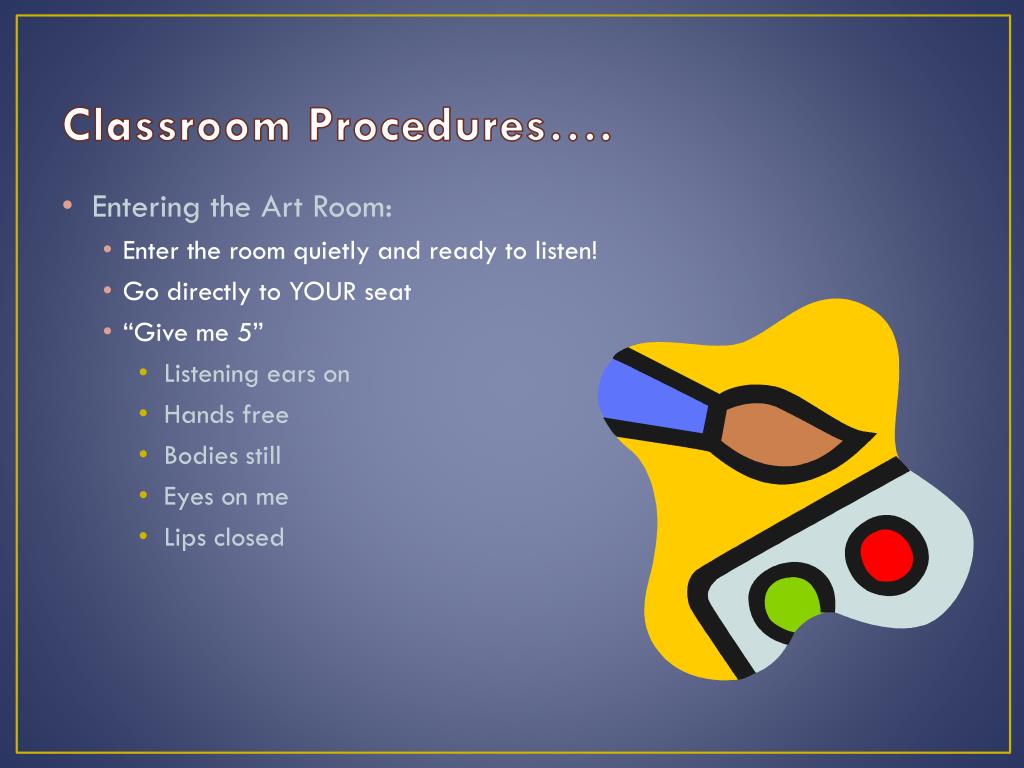 Classroom Procedures….

• Entering the Art Room:
  • Enter the room quietly and ready to listen!
  • Go directly to YOUR seat
  • “Give me 5”
    • Listening ears on
    • Hands free
    • Bodies still
    • Eyes on me
    • Lips closed